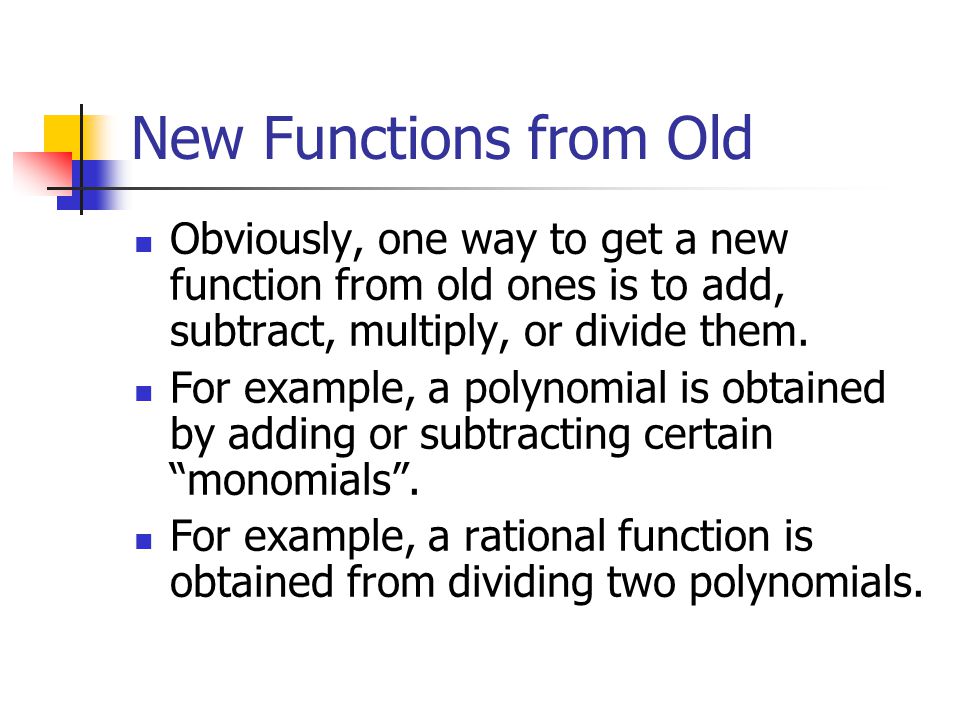 New Functions from Old

- Obviously, one way to get a new function from old ones is to add, subtract, multiply, or divide them.
- For example, a polynomial is obtained by adding or subtracting certain “monomials”.
- For example, a rational function is obtained from dividing two polynomials.